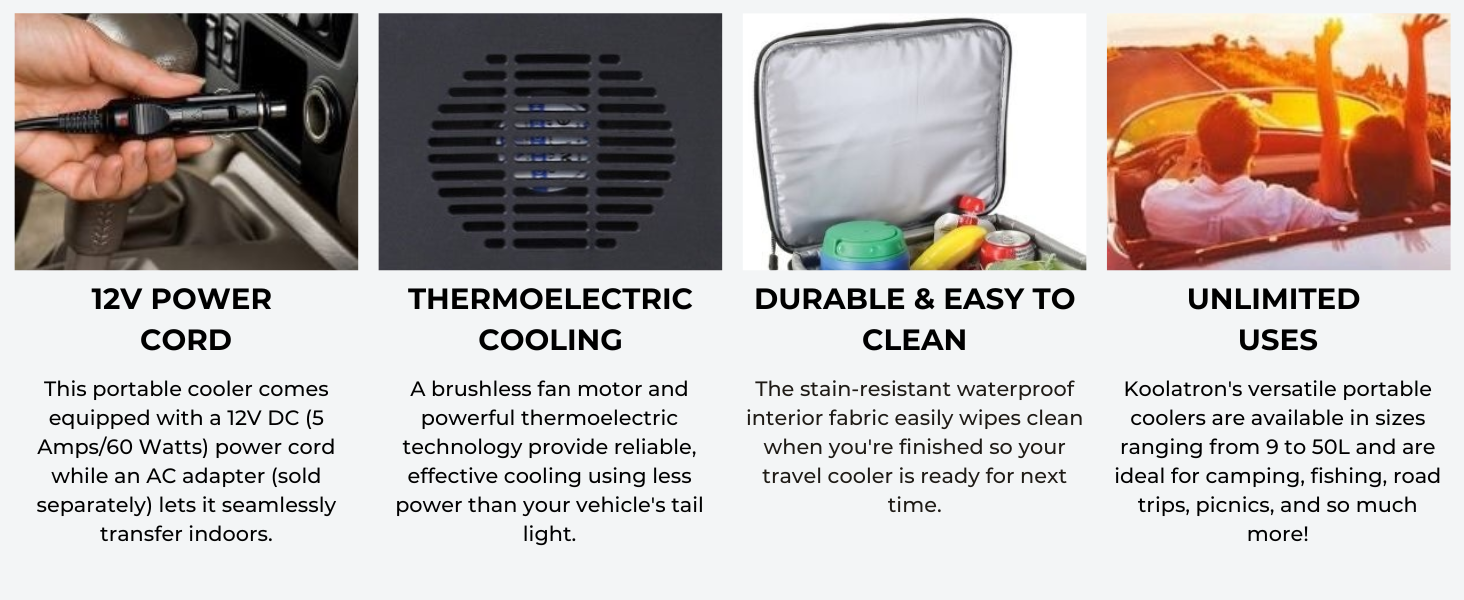 12V POWER CORD

This portable cooler comes equipped with a 12V DC (5 Amps/60 Watts) power cord while an AC adapter (sold separately) lets it seamlessly transfer indoors.

THERMOELECTRIC COOLING

A brushless fan motor and powerful thermoelectric technology provide reliable, effective cooling using less power than your vehicle's tail light.

DURABLE & EASY TO CLEAN

The stain-resistant waterproof interior fabric easily wipes clean when you're finished so your travel cooler is ready for next time.

UNLIMITED USES

Koolatron's versatile portable coolers are available in sizes ranging from 9 to 50L and are ideal for camping, fishing, road trips, picnics, and so much more!